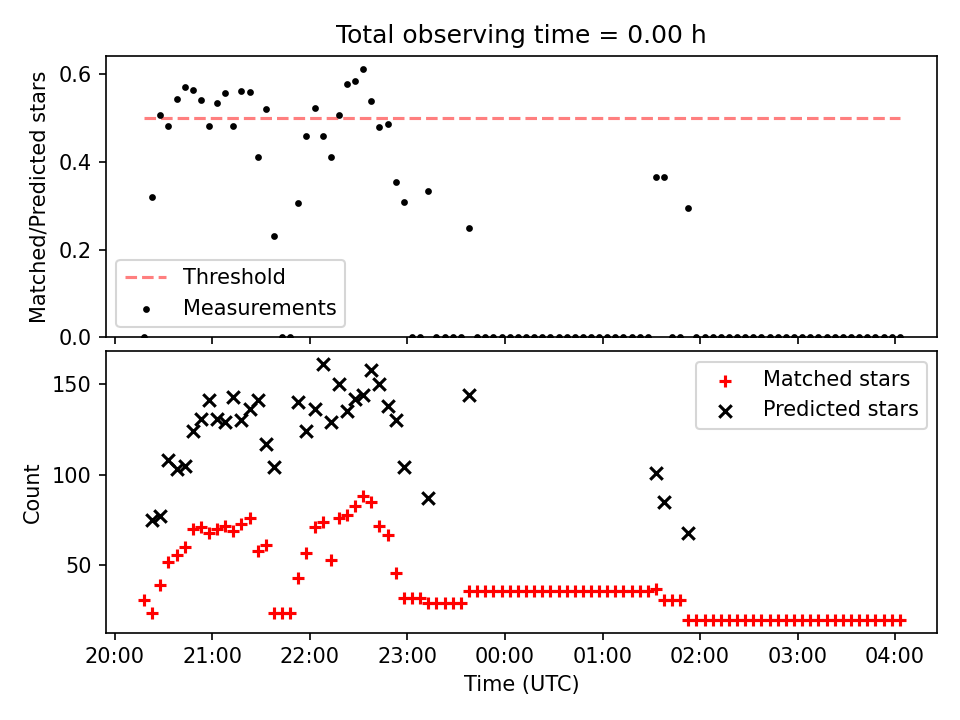 Total observing time = 0.00 h

Matched/Predicted stars

0.6
0.4
0.2
0.0

Threshold
Measurements

Count

150
100
50

Matched stars
Predicted stars

20:00 21:00 22:00 23:00 00:00 01:00 02:00 03:00 04:00

Time (UTC)